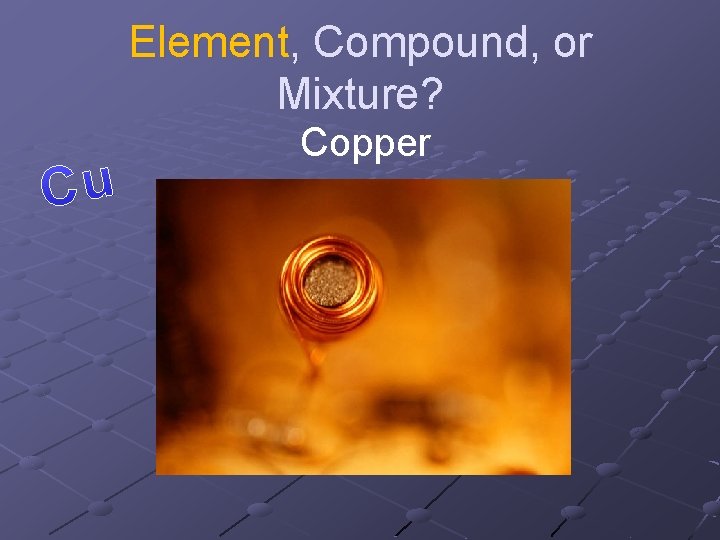 Element, Compound, or Mixture?

Copper

Cu